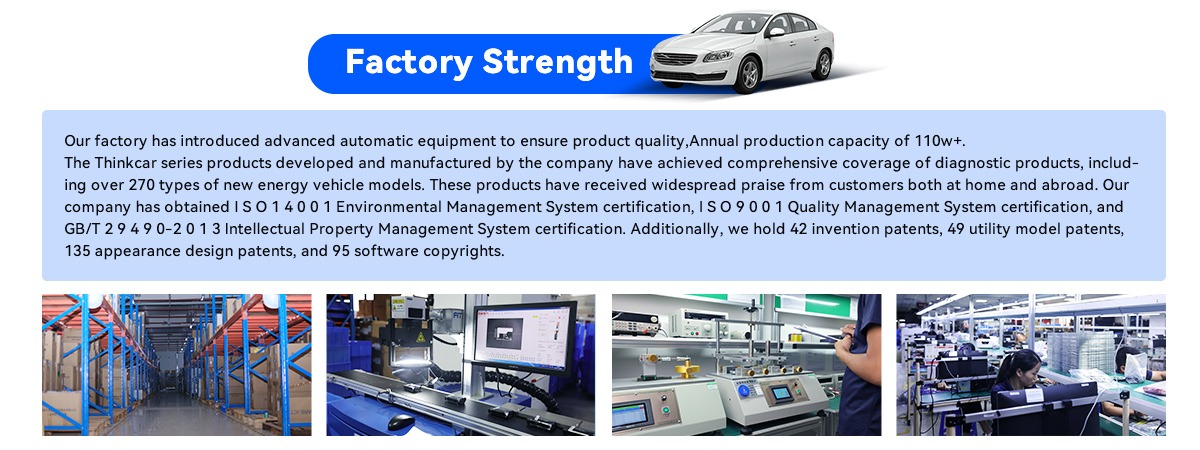 Factory Strength

Our factory has introduced advanced automatic equipment to ensure product quality,Annual production capacity of 110w+.
The Thinkcar series products developed and manufactured by the company have achieved comprehensive coverage of diagnostic products, including over 270 types of new energy vehicle models. These products have received widespread praise from customers both at home and abroad. Our company has obtained I S O 1 4 0 0 1 Environmental Management System certification, I S O 9 0 0 1 Quality Management System certification, and GB/T 2 9 4 9 0-2 0 1 3 Intellectual Property Management System certification. Additionally, we hold 42 invention patents, 49 utility model patents, 135 appearance design patents, and 95 software copyrights.